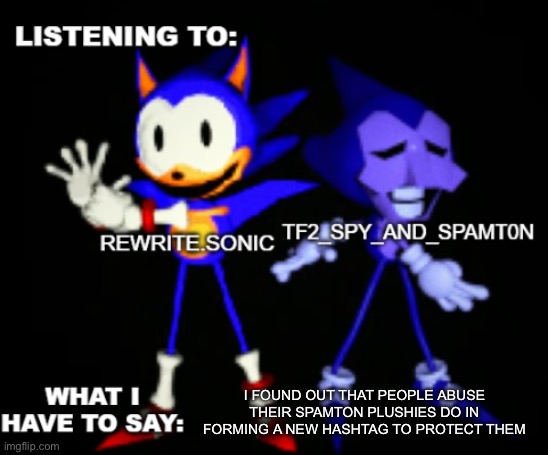 LISTENING TO:

REWRITE.SONIC

TF2_SPY_AND_SPAMT0N

WHAT I HAVE TO SAY:

I FOUND OUT THAT PEOPLE ABUSE THEIR SPAMTON PLUSHIES DO IN FORMING A NEW HASHTAG TO PROTECT THEM

imgflip.com